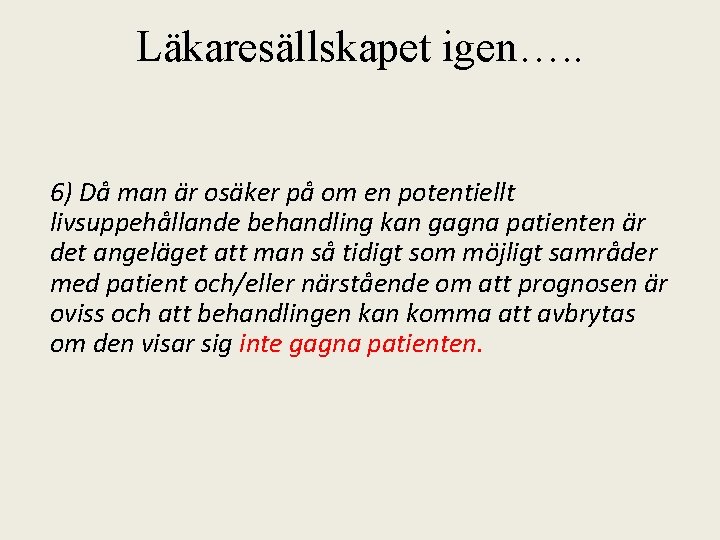 Läkaresällskapet igen…..

6) Då man är osäker på om en potentiellt livsuppehållande behandling kan gagna patienten är det angeläget att man så tidigt som möjligt samråder med patient och/eller närstående om att prognosen är oviss och att behandlingen kan komma att avbrytas om den visar sig inte gagna patienten.